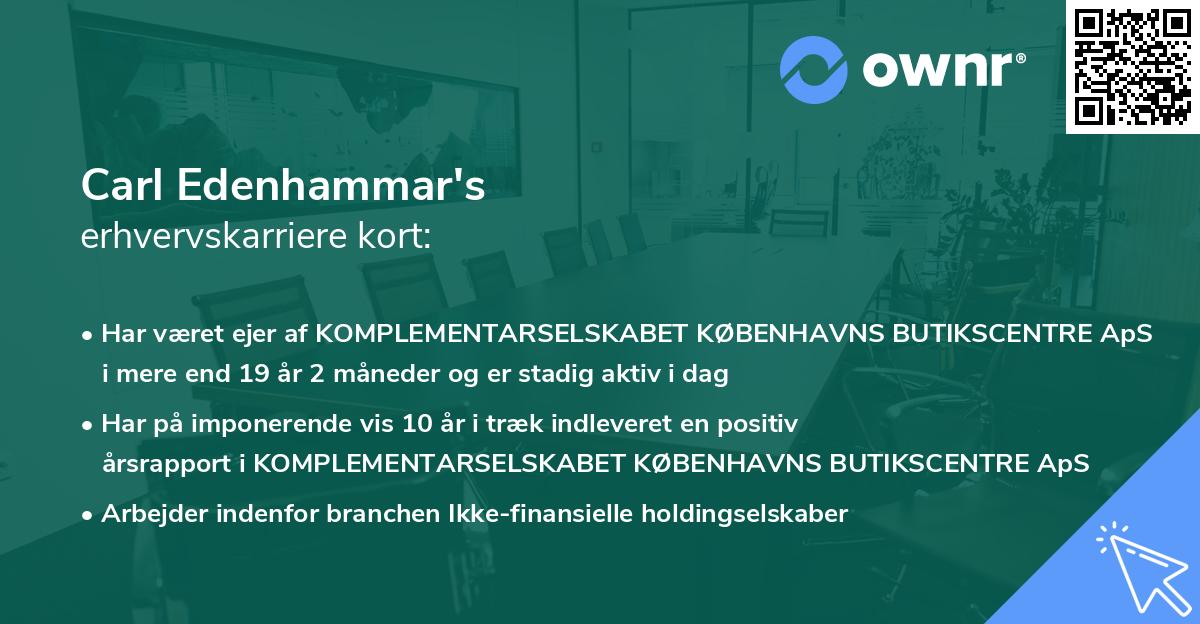 ownr®

Carl Edenhammar's
erhvervskarriere kort:

• Har været ejer af KOMPLEMENTARSELSKABET KØBENHAVNS BUTIKSCENTRE ApS i mere end 19 år 2 måneder og er stadig aktiv i dag
• Har på imponerende vis 10 år i træk indleveret en positiv årsrapport i KOMPLEMENTARSELSKABET KØBENHAVNS BUTIKSCENTRE ApS
• Arbejder indenfor branchen Ikke-finansielle holdingselskaber